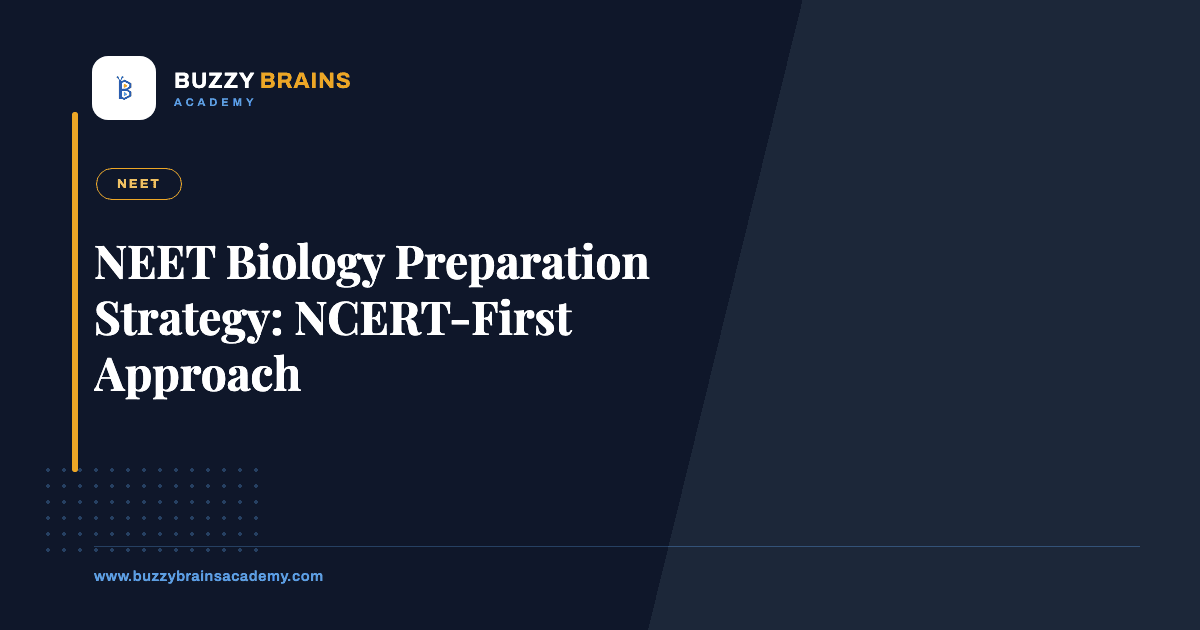 BUZZY BRAINS
ACADEMY

NEET

NEET Biology Preparation Strategy: NCERT-First Approach

www.buzzybrainsacademy.com